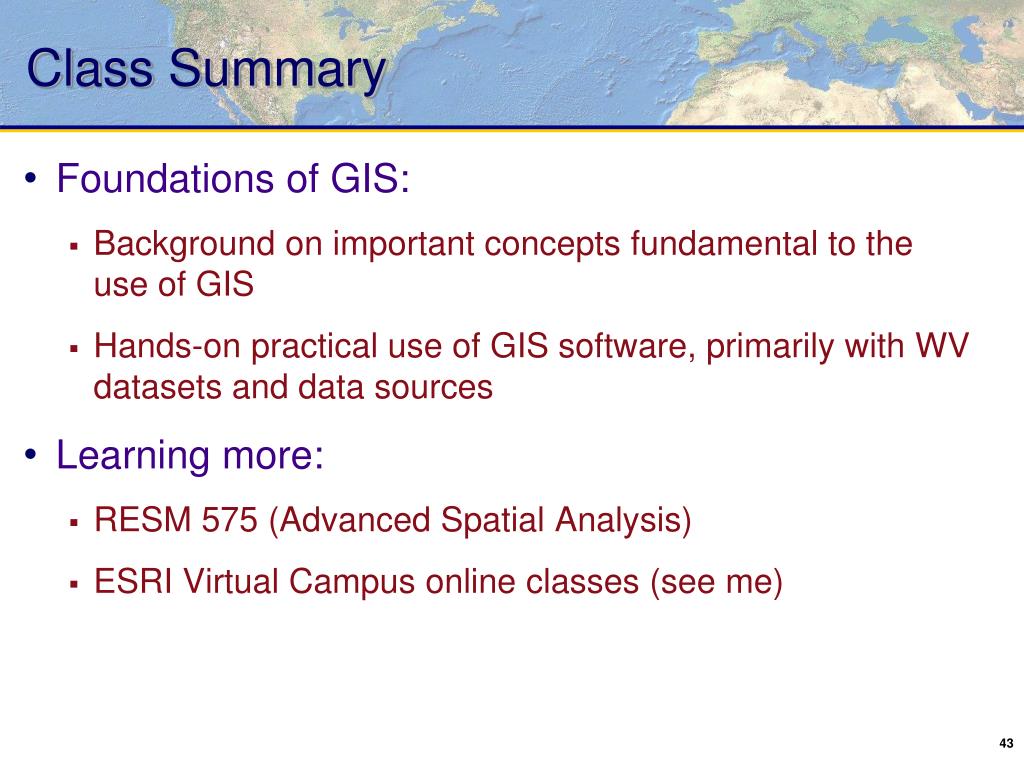 Class Summary

• Foundations of GIS:

▪ Background on important concepts fundamental to the use of GIS

▪ Hands-on practical use of GIS software, primarily with WV datasets and data sources

• Learning more:

▪ RESM 575 (Advanced Spatial Analysis)

▪ ESRI Virtual Campus online classes (see me)

43